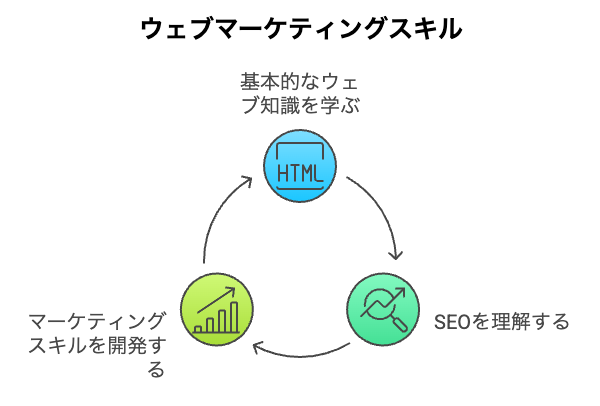 ウェブマーケティングスキル

基本的なウェブ知識を学ぶ

HTML

SEOを理解する

マーケティングスキルを開発する